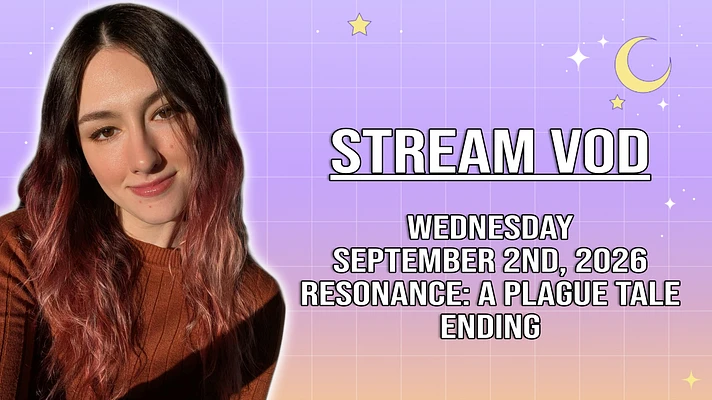 STREAM VOD

WEDNESDAY
SEPTEMBER 2ND, 2026
RESONANCE: A PLAGUE TALE
ENDING